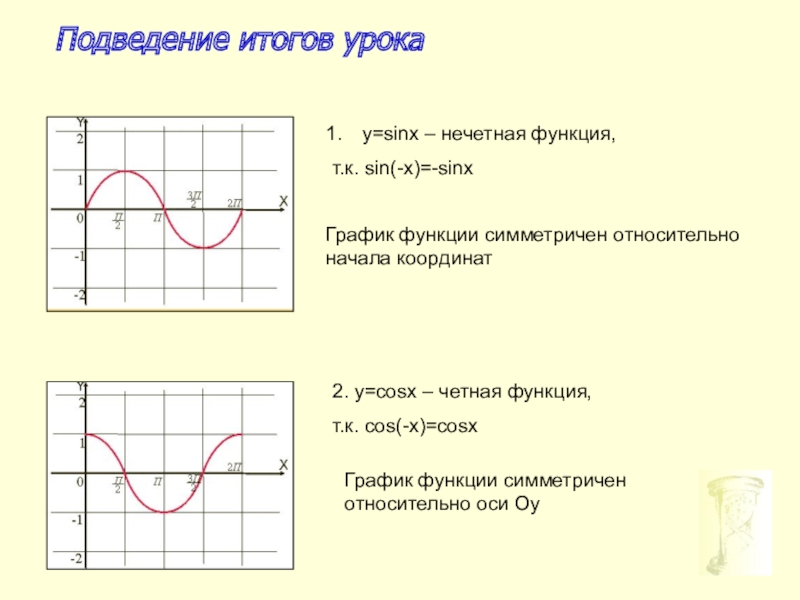 Подведение итогов урока

Y
2
1
0
-1
-2
$\frac{\pi}{2}$
$\pi$
$\frac{3\pi}{2}$
$2\pi$
X

1. y=sinx – нечетная функция,

т.к. sin(-x)=-sinx

График функции симметричен относительно начала координат

Y
2
1
0
-1
-2
$\frac{\pi}{2}$
$\pi$
$\frac{3\pi}{2}$
$2\pi$
X

2. y=cosx – четная функция,

т.к. cos(-x)=cosx

График функции симметричен относительно оси Оу